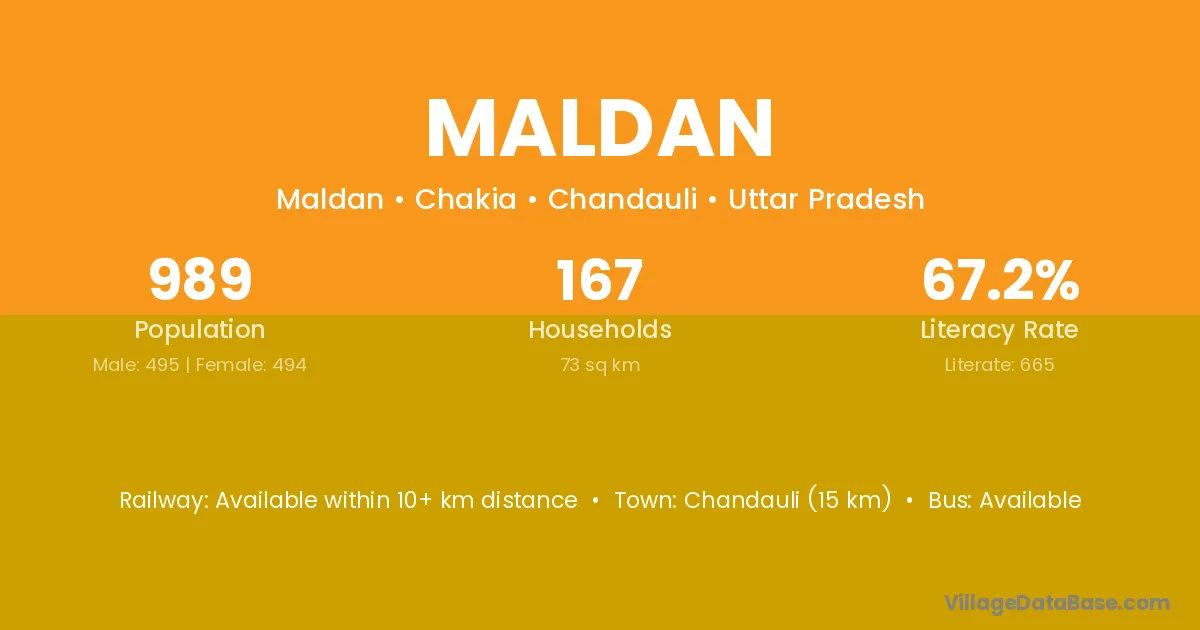 MALDAN

Maldan • Chakia • Chandauli • Uttar Pradesh

989
Population
Male: 495 | Female: 494

167
Households
73 sq km

67.2%
Literacy Rate
Literate: 665

Railway: Available within 10+ km distance • Town: Chandauli (15 km) • Bus: Available

VillageDataBase.com